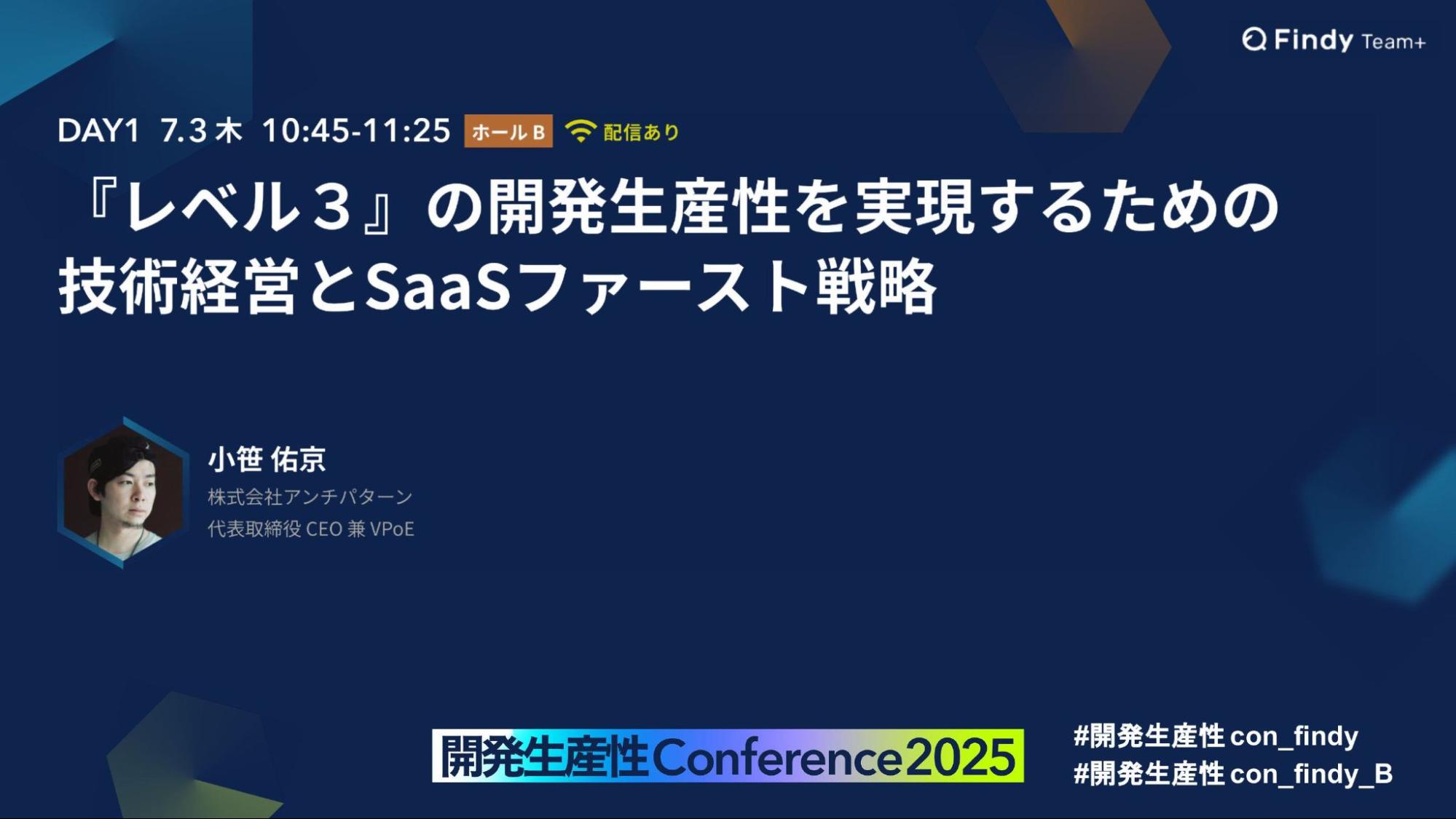 Findy Team+

DAY1 7.3 木 10:45-11:25 ホール B 配信あり

『レベル３』の開発生産性を実現するための技術経営とSaaSファースト戦略

小笹 佑京
株式会社アンチパターン
代表取締役 CEO 兼 VPoE

開発生産性Conference2025

#開発生産性con_findy
#開発生産性con_findy_B